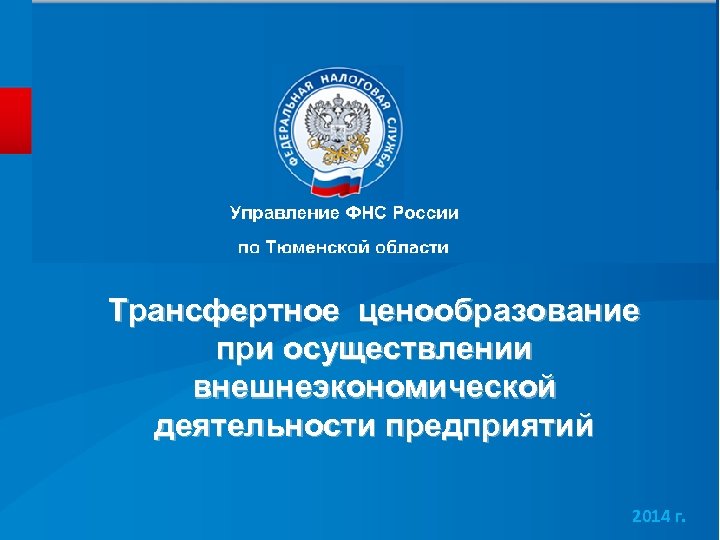 ФЕДЕРАЛЬНАЯ НАЛОГОВАЯ СЛУЖБА

Управление ФНС России

по Тюменской области

Трансфертное ценообразование при осуществлении внешнеэкономической деятельности предприятий

2014 г.